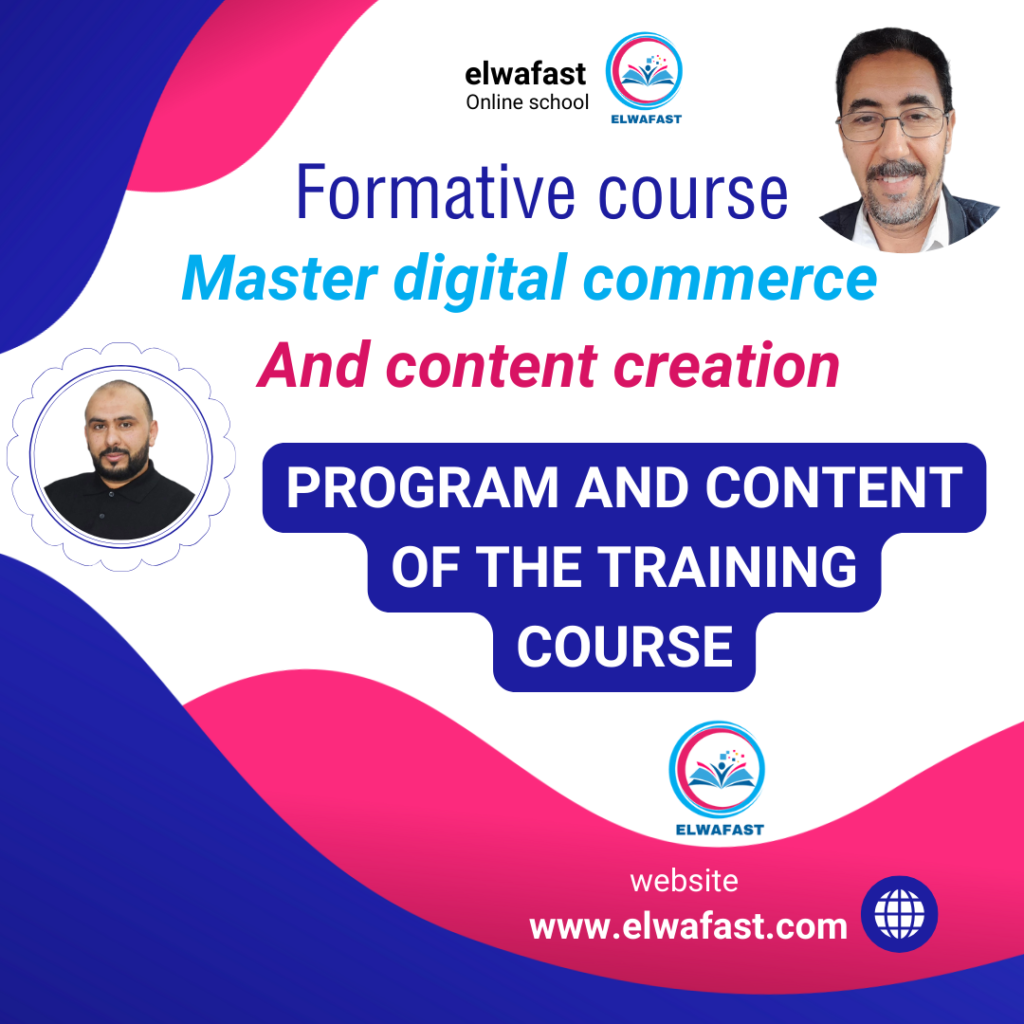 elwafast
Online school

ELWAFAST

Formative course

Master digital commerce

And content creation

PROGRAM AND CONTENT OF THE TRAINING COURSE

ELWAFAST

website
www.elwafast.com